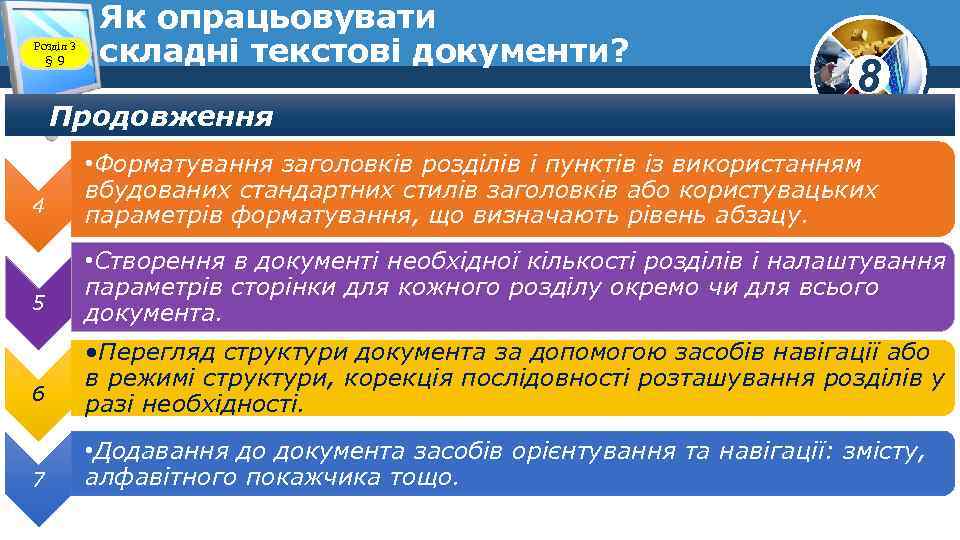 Розділ 3
§ 9

Як опрацьовувати складні текстові документи?

8

Продовження

4

•Форматування заголовків розділів і пунктів із використанням вбудованих стандартних стилів заголовків або користувацьких параметрів форматування, що визначають рівень абзацу.

5

•Створення в документі необхідної кількості розділів і налаштування параметрів сторінки для кожного розділу окремо чи для всього документа.

6

•Перегляд структури документа за допомогою засобів навігації або в режимі структури, корекція послідовності розташування розділів у разі необхідності.

7

•Додавання до документа засобів орієнтування та навігації: змісту, алфавітного покажчика тощо.